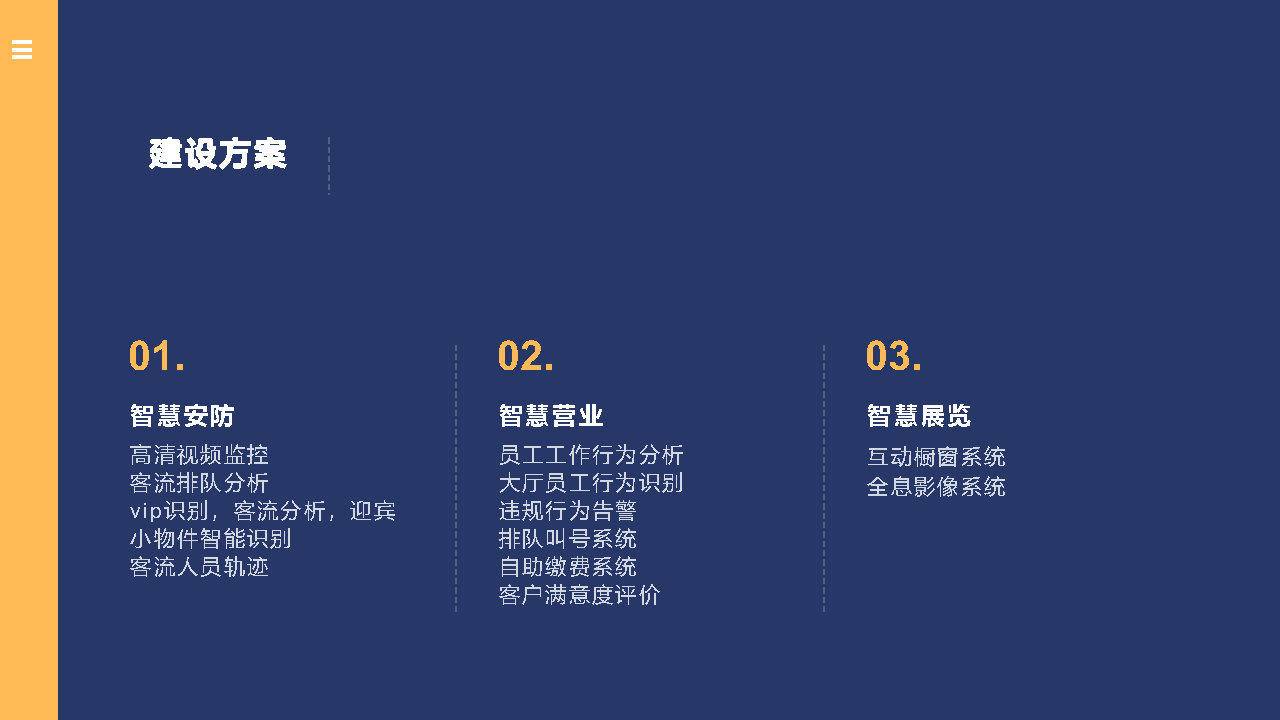 建设方案

01.

智慧安防

高清视频监控
客流排队分析
vip识别，客流分析，迎宾
小物件智能识别
客流人员轨迹

02.

智慧营业

员工工作行为分析
大厅员工行为识别
违规行为告警
排队叫号系统
自助缴费系统
客户满意度评价

03.

智慧展览

互动橱窗系统
全息影像系统